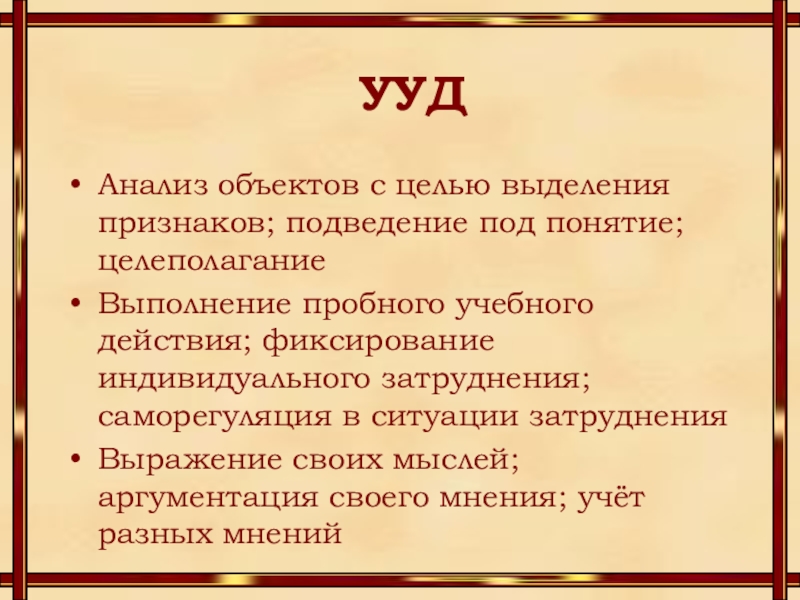 УУД

• Анализ объектов с целью выделения признаков; подведение под понятие; целеполагание
• Выполнение пробного учебного действия; фиксирование индивидуального затруднения; саморегуляция в ситуации затруднения
• Выражение своих мыслей; аргументация своего мнения; учёт разных мнений